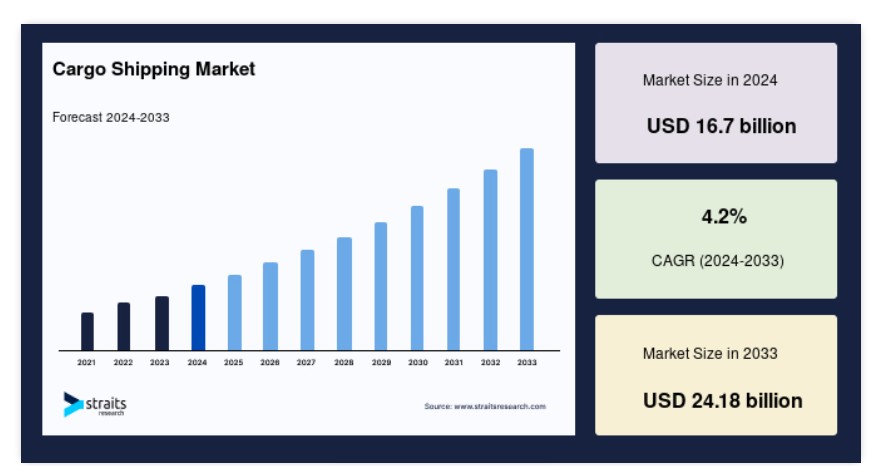 Cargo Shipping Market

Forecast 2024-2033

2021 2022 2023 2024 2025 2026 2027 2028 2029 2030 2031 2032 2033

straits research

Source: www.straitsresearch.com

Market Size in 2024

USD 16.7 billion

4.2%

CAGR (2024-2033)

Market Size in 2033

USD 24.18 billion